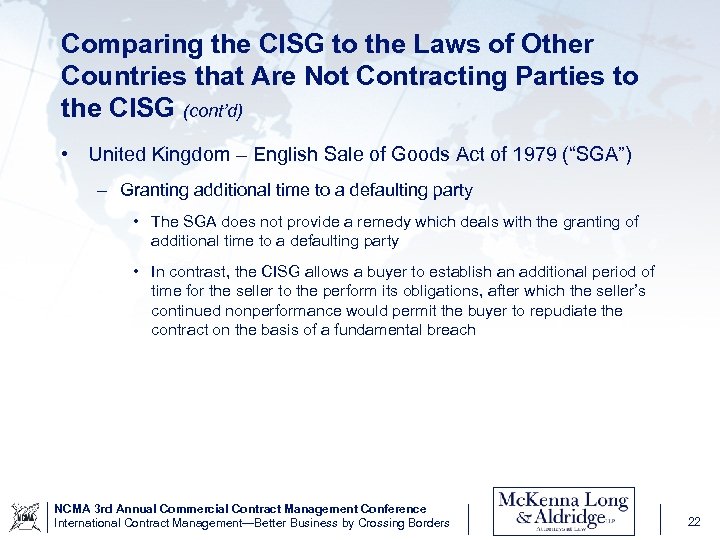 Comparing the CISG to the Laws of Other Countries that Are Not Contracting Parties to the CISG (cont'd)

• United Kingdom – English Sale of Goods Act of 1979 ("SGA")

– Granting additional time to a defaulting party

• The SGA does not provide a remedy which deals with the granting of additional time to a defaulting party

• In contrast, the CISG allows a buyer to establish an additional period of time for the seller to the perform its obligations, after which the seller's continued nonperformance would permit the buyer to repudiate the contract on the basis of a fundamental breach

NCMA

NCMA 3rd Annual Commercial Contract Management Conference
International Contract Management—Better Business by Crossing Borders

McKenna Long & Aldridge LLP
Attorneys at Law

22